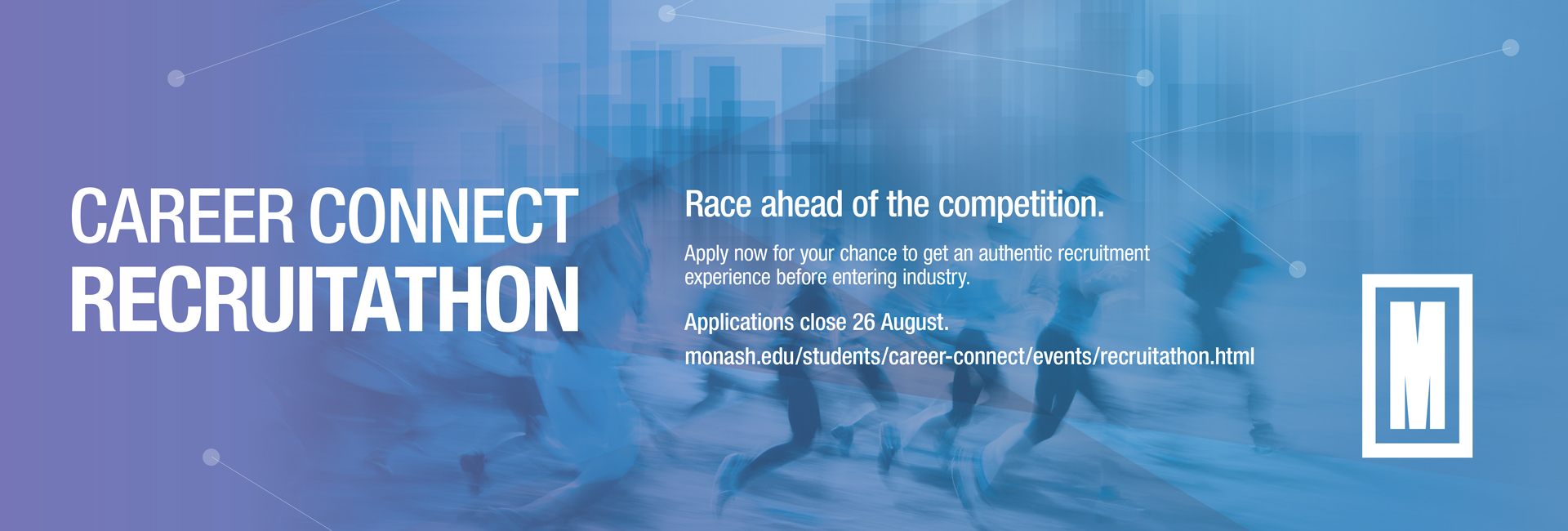 CAREER CONNECT
RECRUITATHON

Race ahead of the competition.

Apply now for your chance to get an authentic recruitment experience before entering industry.

Applications close 26 August.

monash.edu/students/career-connect/events/recruitathon.html

M